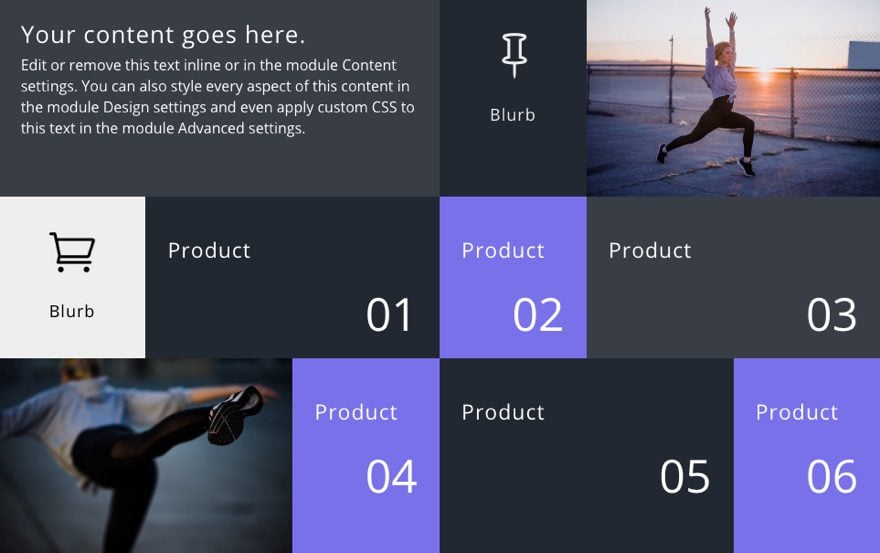 Your content goes here.

Edit or remove this text inline or in the module Content settings. You can also style every aspect of this content in the module Design settings and even apply custom CSS to this text in the module Advanced settings.

Blurb

Blurb

Product

01

Product

02

Product

03

Product

04

Product

05

Product

06